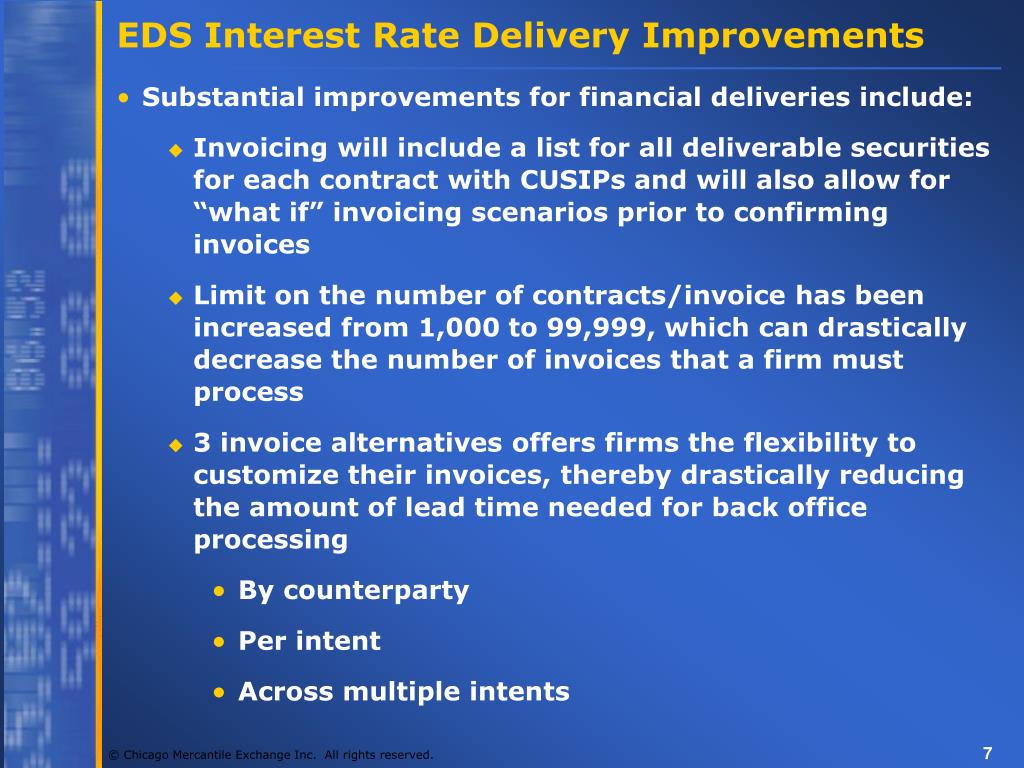 EDS Interest Rate Delivery Improvements

• Substantial improvements for financial deliveries include:

◆ Invoicing will include a list for all deliverable securities for each contract with CUSIPs and will also allow for “what if” invoicing scenarios prior to confirming invoices

◆ Limit on the number of contracts/invoice has been increased from 1,000 to 99,999, which can drastically decrease the number of invoices that a firm must process

◆ 3 invoice alternatives offers firms the flexibility to customize their invoices, thereby drastically reducing the amount of lead time needed for back office processing

• By counterparty

• Per intent

• Across multiple intents

© Chicago Mercantile Exchange Inc. All rights reserved.

7